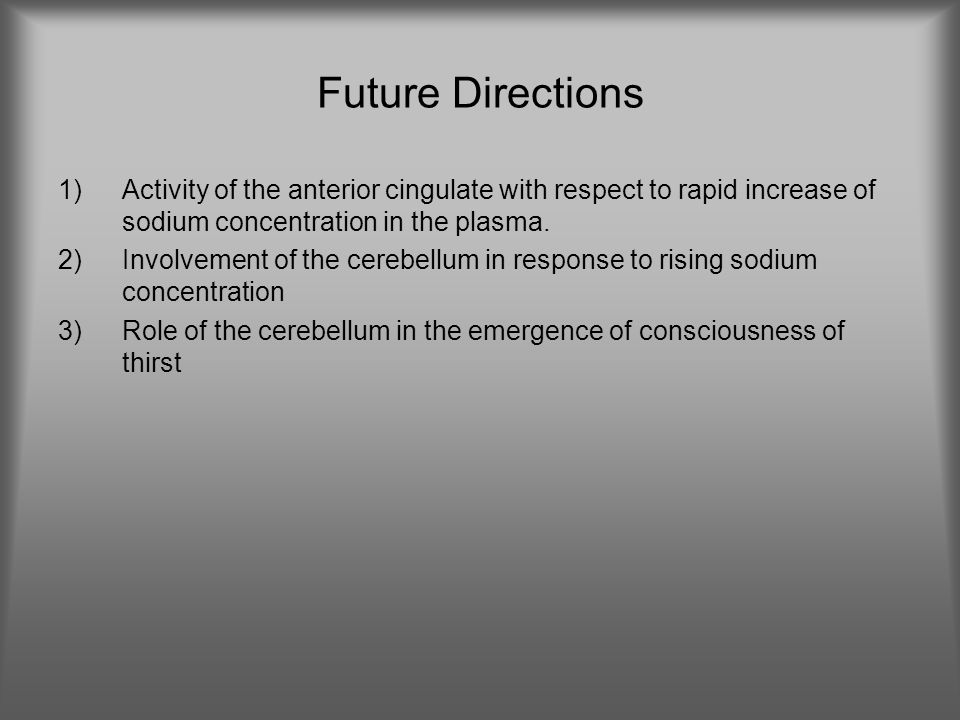 Future Directions

1) Activity of the anterior cingulate with respect to rapid increase of sodium concentration in the plasma.

2) Involvement of the cerebellum in response to rising sodium concentration

3) Role of the cerebellum in the emergence of consciousness of thirst